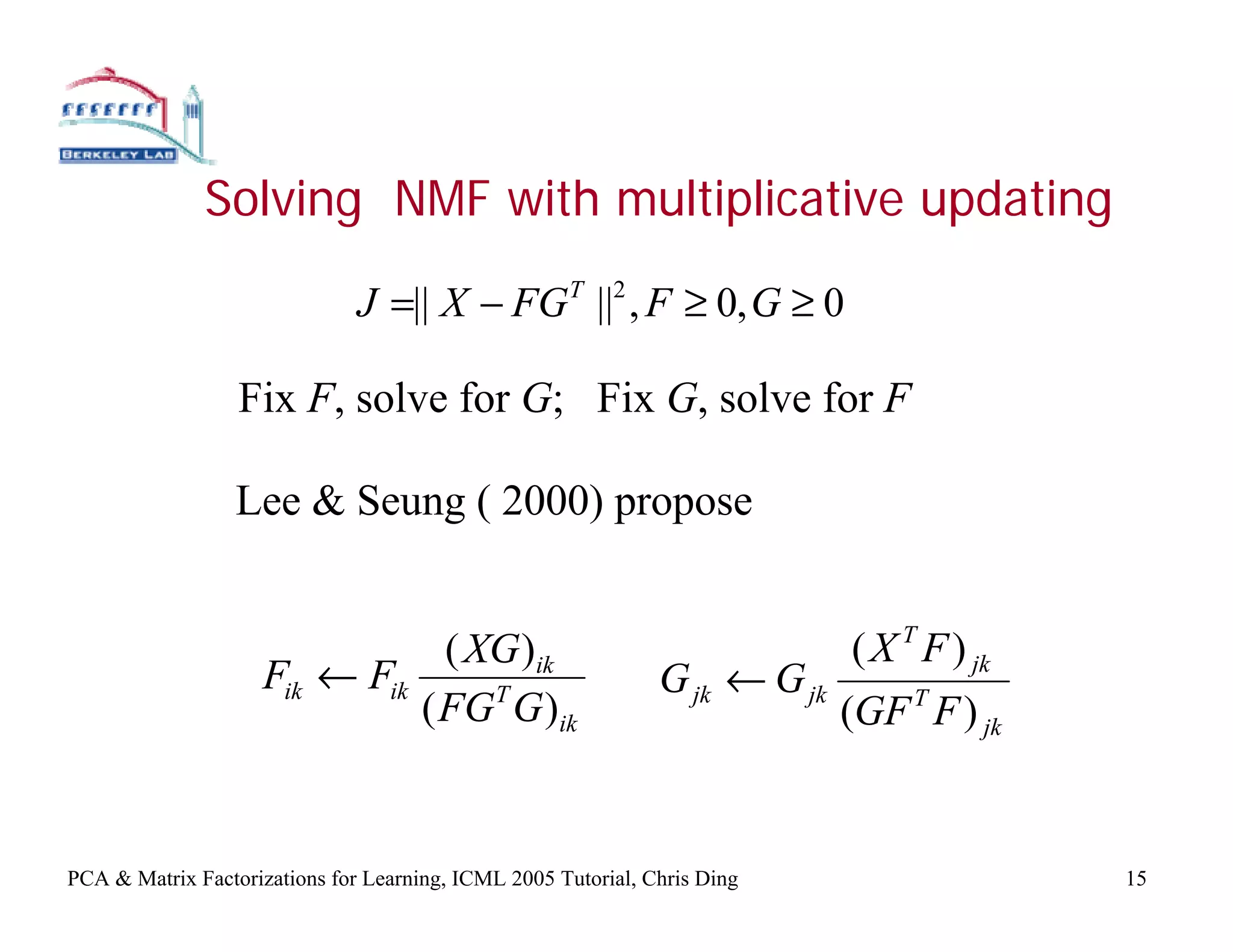 BERKELEY LAB

Solving NMF with multiplicative updating

$J = \| X - FG^T \|^2, F \geq 0, G \geq 0$

Fix $F$, solve for $G$; Fix $G$, solve for $F$

Lee & Seung ( 2000) propose

$F_{ik} \leftarrow F_{ik} \frac{(XG)_{ik}}{(FG^T G)_{ik}}$ $G_{jk} \leftarrow G_{jk} \frac{(X^T F)_{jk}}{(GF^T F)_{jk}}$

PCA & Matrix Factorizations for Learning, ICML 2005 Tutorial, Chris Ding 15